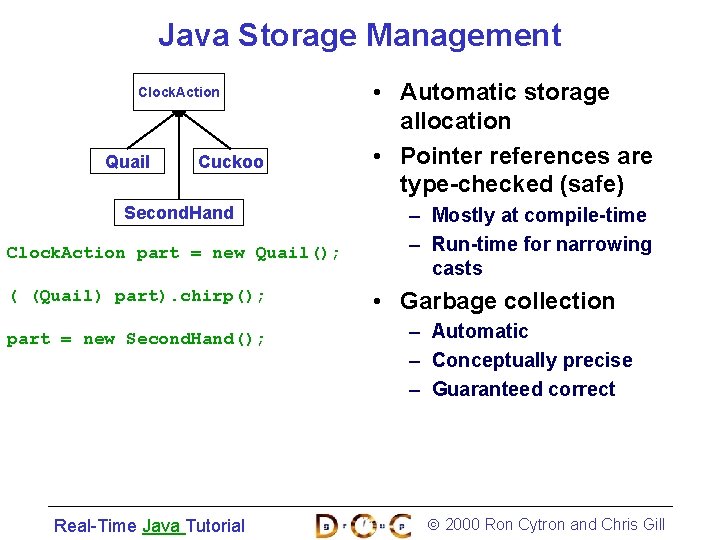 Java Storage Management

ClockAction

Quail

Cuckoo

SecondHand

ClockAction part = new Quail();

( (Quail) part).chirp();

part = new SecondHand();

• Automatic storage allocation

• Pointer references are type-checked (safe)

– Mostly at compile-time

– Run-time for narrowing casts

• Garbage collection

– Automatic

– Conceptually precise

– Guaranteed correct

Real-Time Java Tutorial

DOC

© 2000 Ron Cytron and Chris Gill